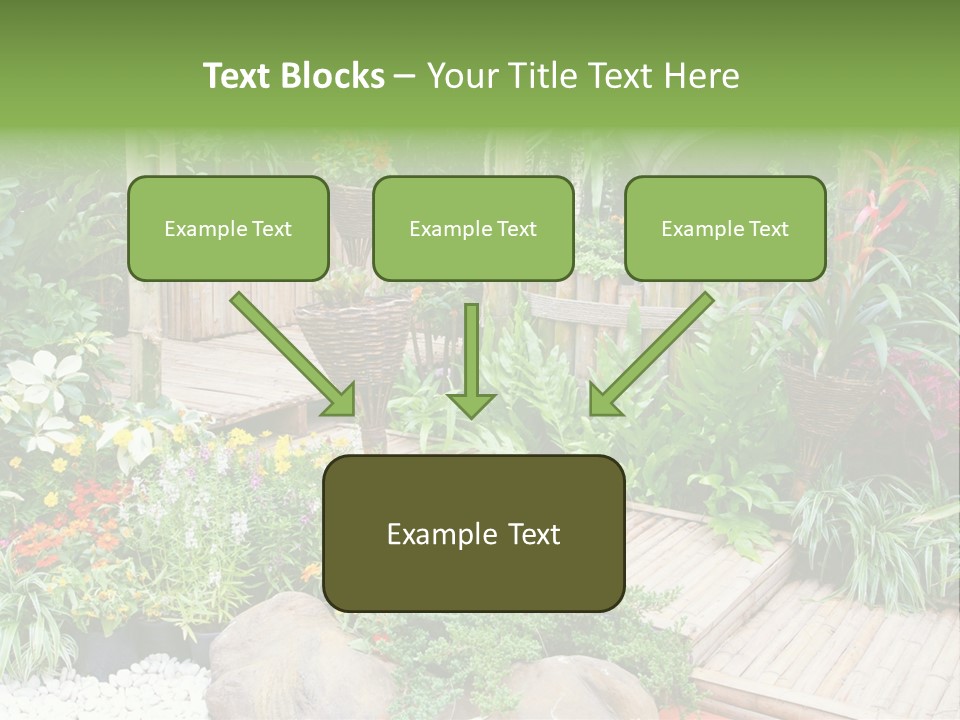 Text Blocks – Your Title Text Here

Example Text

Example Text

Example Text

Example Text